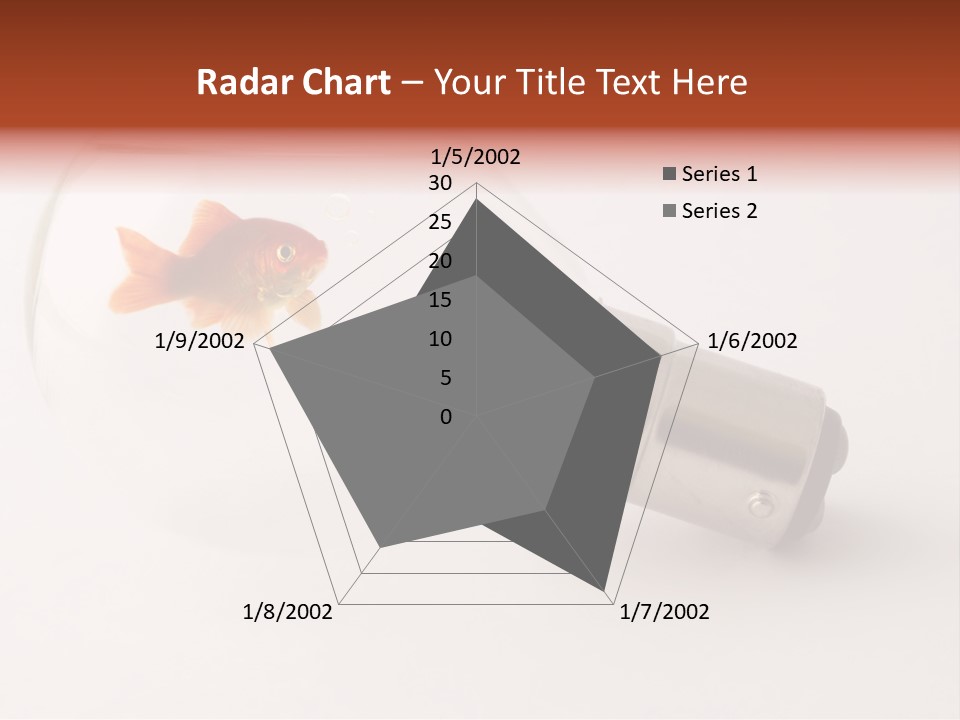 Radar Chart – Your Title Text Here

1/5/2002
30
25
20
15
10
5
0
1/6/2002
1/7/2002
1/8/2002
1/9/2002

Series 1
Series 2